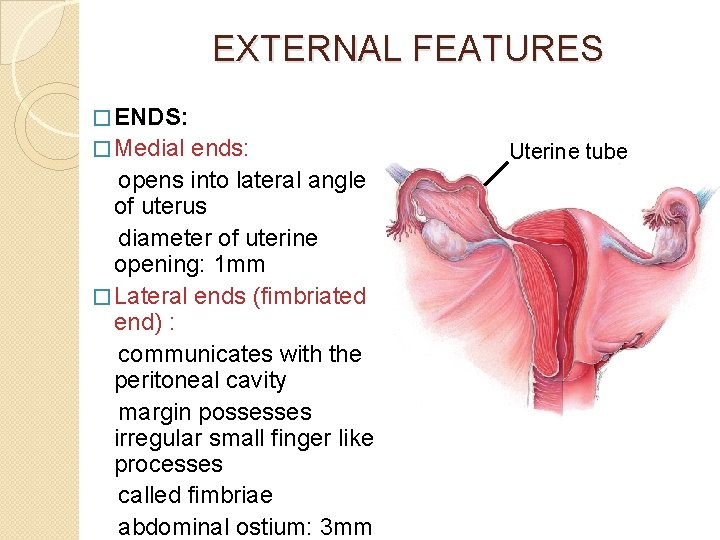 EXTERNAL FEATURES

□ ENDS:

□ Medial ends:

opens into lateral angle of uterus

diameter of uterine opening: 1mm

□ Lateral ends (fimbriated end) :

communicates with the peritoneal cavity

margin possesses irregular small finger like processes

called fimbriae

abdominal ostium: 3mm

Uterine tube